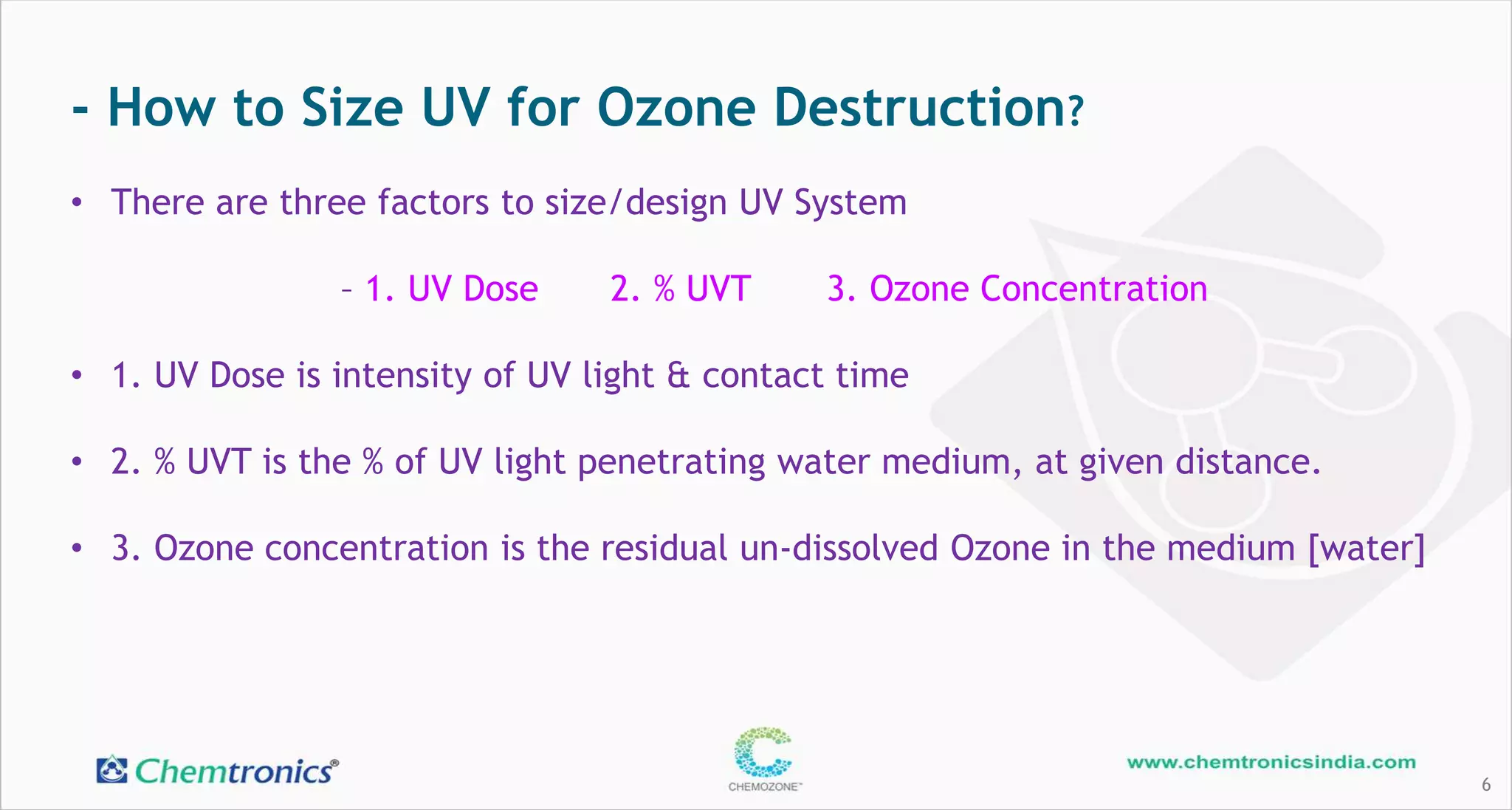 - How to Size UV for Ozone Destruction?

• There are three factors to size/design UV System

– 1. UV Dose 2. % UVT 3. Ozone Concentration

• 1. UV Dose is intensity of UV light & contact time

• 2. % UVT is the % of UV light penetrating water medium, at given distance.

• 3. Ozone concentration is the residual un-dissolved Ozone in the medium [water]

Chemtronics®

CHEMOZONE™

www.chemtronicsindia.com

6